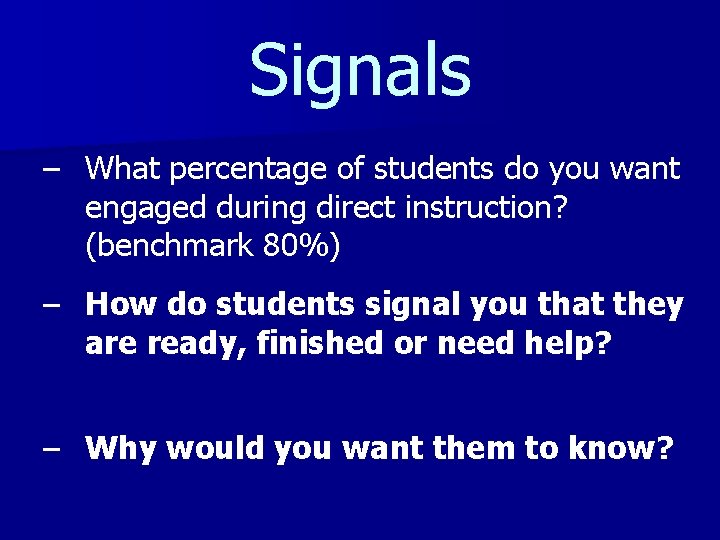 Signals

– What percentage of students do you want engaged during direct instruction? (benchmark 80%)

– How do students signal you that they are ready, finished or need help?

– Why would you want them to know?